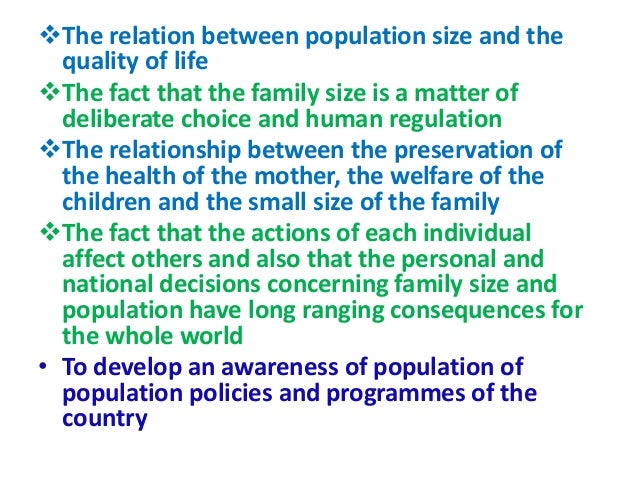 ❖The relation between population size and the quality of life

❖The fact that the family size is a matter of deliberate choice and human regulation

❖The relationship between the preservation of the health of the mother, the welfare of the children and the small size of the family

❖The fact that the actions of each individual affect others and also that the personal and national decisions concerning family size and population have long ranging consequences for the whole world

• To develop an awareness of population of population policies and programmes of the country